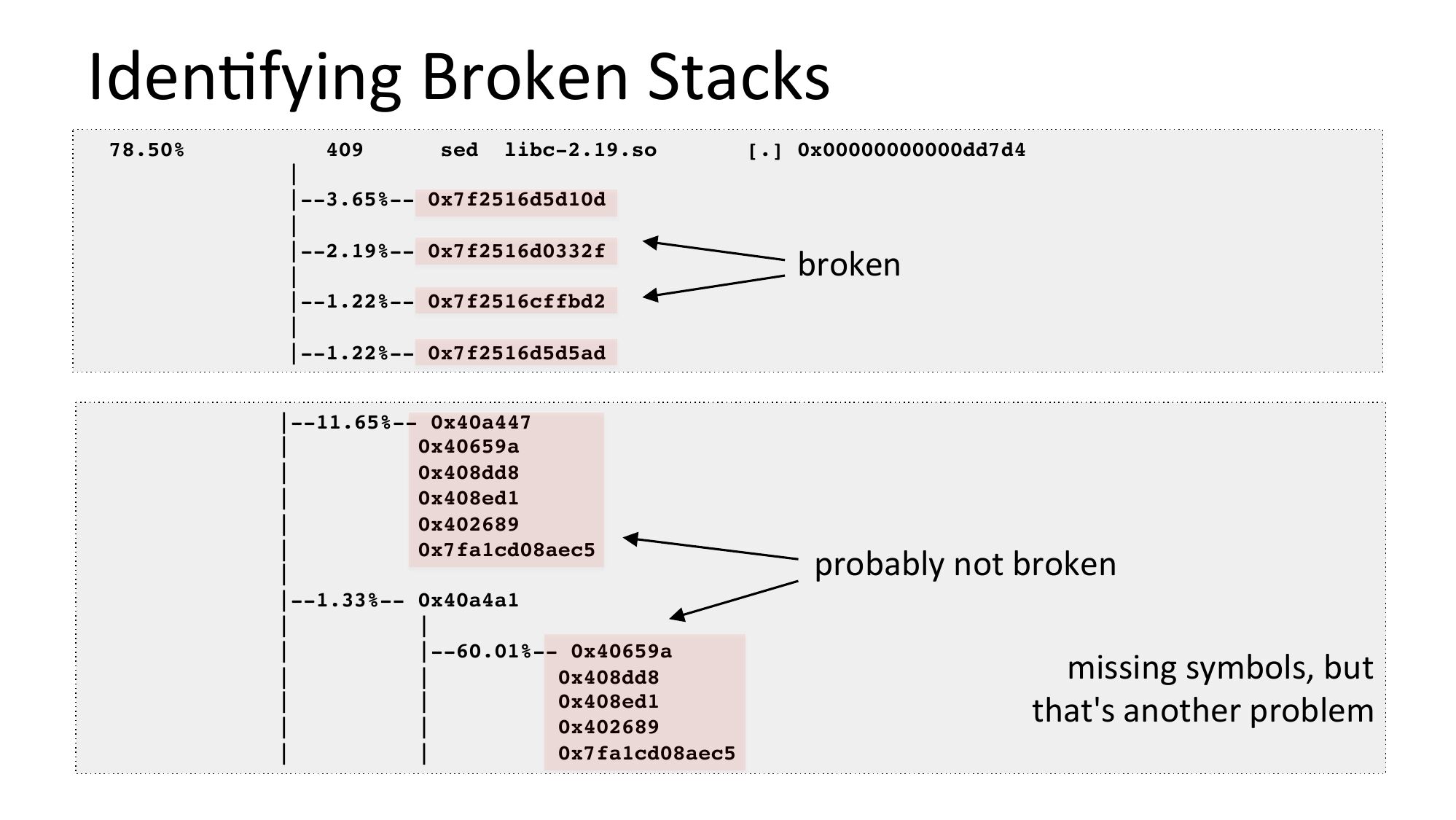 Identifying Broken Stacks

78.50% 409 sed libc-2.19.so [.] 0x00000000000dd7d4
|
|--3.65%-- 0x7f2516d5d10d
|
|--2.19%-- 0x7f2516d0332f
|
|--1.22%-- 0x7f2516cffbd2
|
|--1.22%-- 0x7f2516d5d5ad

broken

|--11.65%-- 0x40a447
| 0x40659a
| 0x408dd8
| 0x408ed1
| 0x402689
| 0x7fa1cd08aec5
|
|--1.33%-- 0x40a4a1
| |
| |--60.01%-- 0x40659a
| | 0x408dd8
| | 0x408ed1
| | 0x402689
| | 0x7fa1cd08aec5

probably not broken

missing symbols, but that's another problem